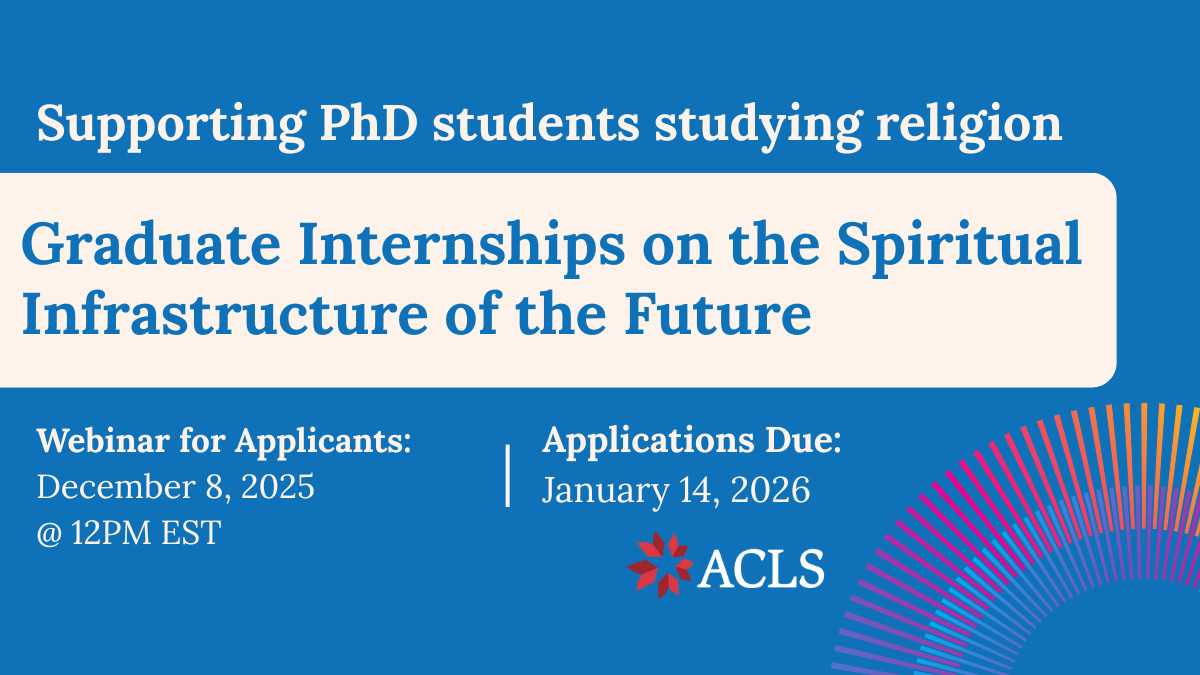 Supporting PhD students studying religion

Graduate Internships on the Spiritual Infrastructure of the Future

Webinar for Applicants:
December 8, 2025
@ 12PM EST

Applications Due:
January 14, 2026

ACLS